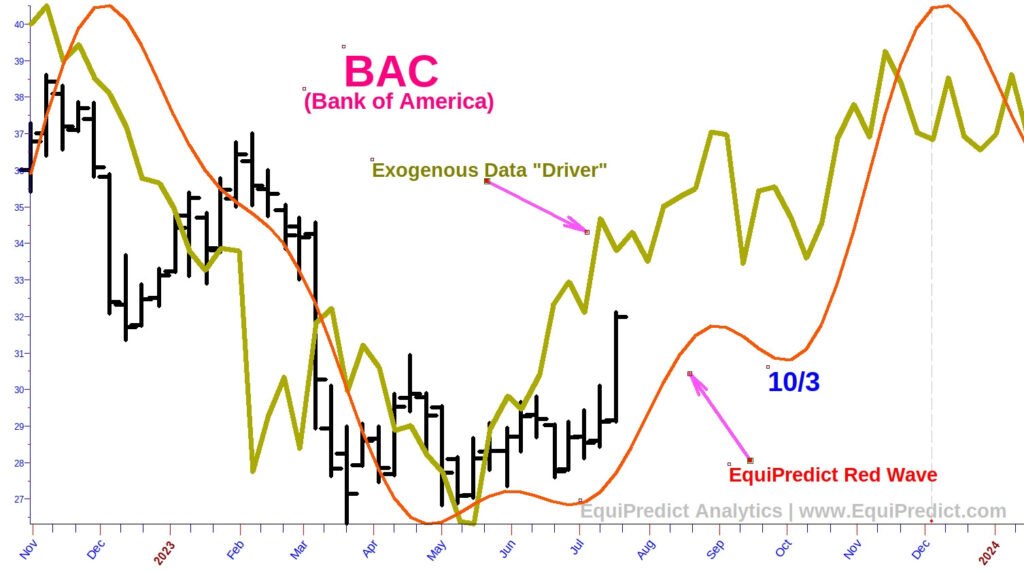 BAC
(Bank of America)

Exogenous Data "Driver"

10/3

EquiPredict Red Wave

EquiPredict Analytics | www.EquiPredict.com

40
39
38
37
36
35
34
33
32
31
30
29
28
27

Nov
Dec
2023
Feb
Mar
Apr
May
Jun
Jul
Aug
Sep
Oct
Nov
Dec
2024